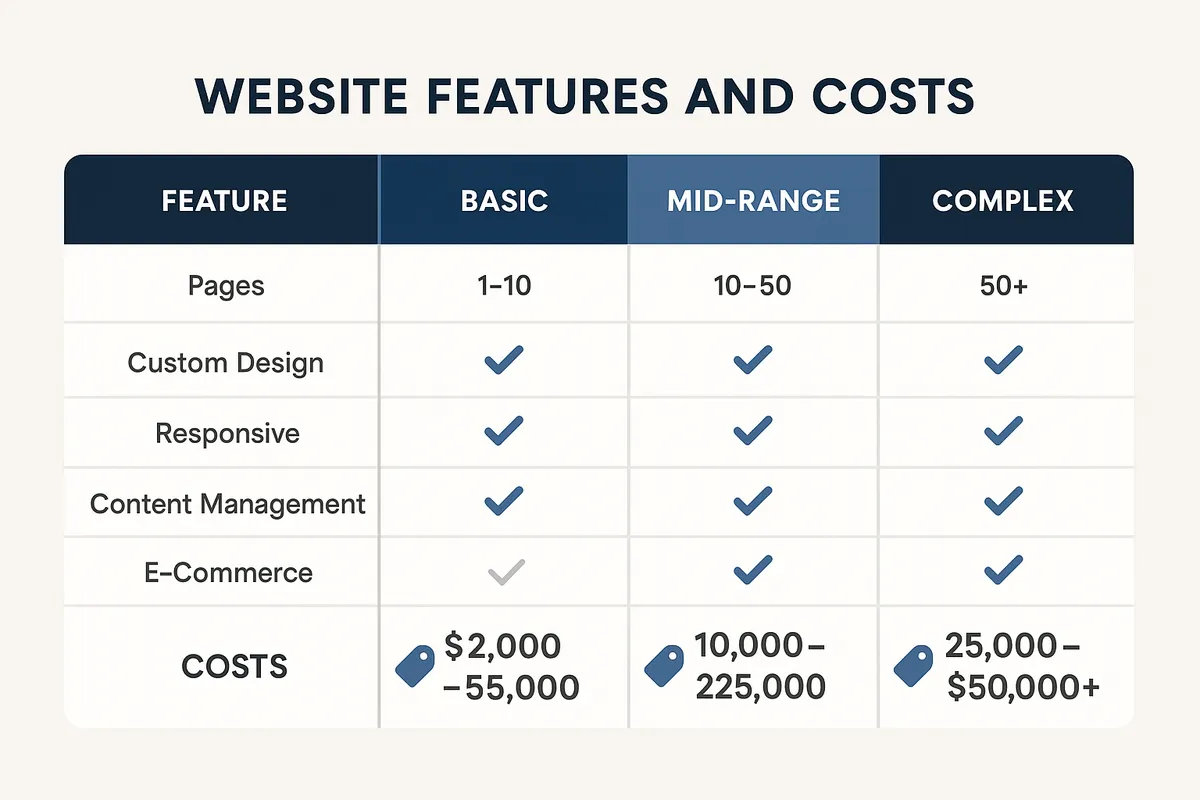 WEBSITE FEATURES AND COSTS

| FEATURE | BASIC | MID-RANGE | COMPLEX |
|---|---|---|---|
| Pages | 1–10 | 10–50 | 50+ |
| Custom Design | ✓ | ✓ | ✓ |
| Responsive | ✓ | ✓ | ✓ |
| Content Management | ✓ | ✓ | ✓ |
| E-Commerce | ✓ | ✓ | ✓ |
| COSTS | $2,000 –55,000 | 10,000– 225,000 | 25,000– $50,000+ |